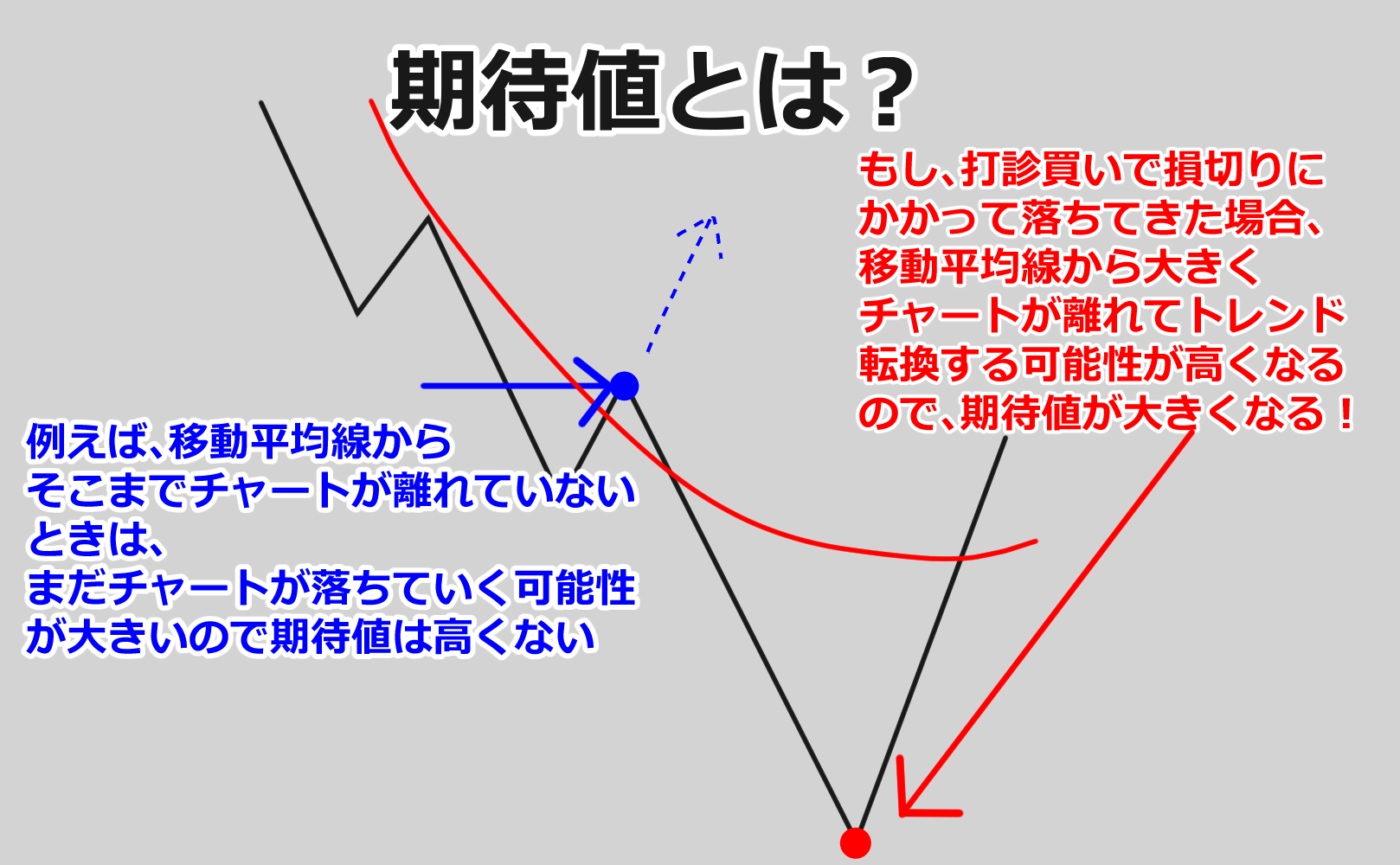 期待値とは？

もし、打診買いで損切りにかかって落ちてきた場合、移動平均線から大きくチャートが離れてトレンド転換する可能性が高くなるので、期待値が大きくなる！

例えば、移動平均線からそこまでチャートが離れていないときは、まだチャートが落ちていく可能性が大きいので期待値は高くない